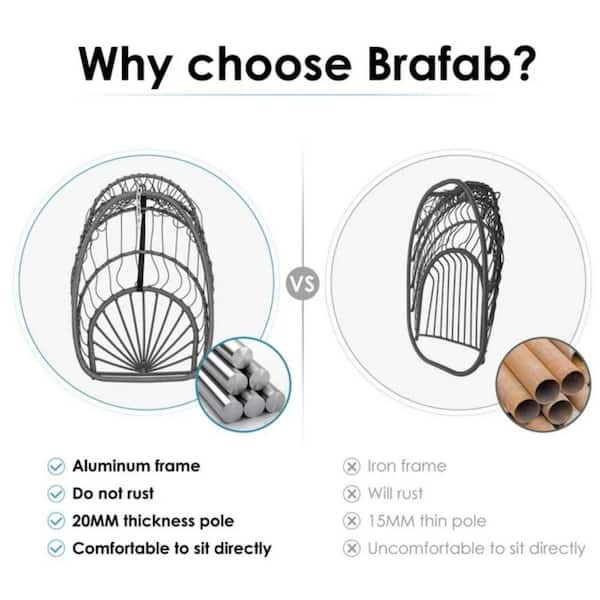 Why choose Brafab?

VS

Aluminum frame
Do not rust
20MM thickness pole
Comfortable to sit directly

Iron frame
Will rust
15MM thin pole
Uncomfortable to sit directly